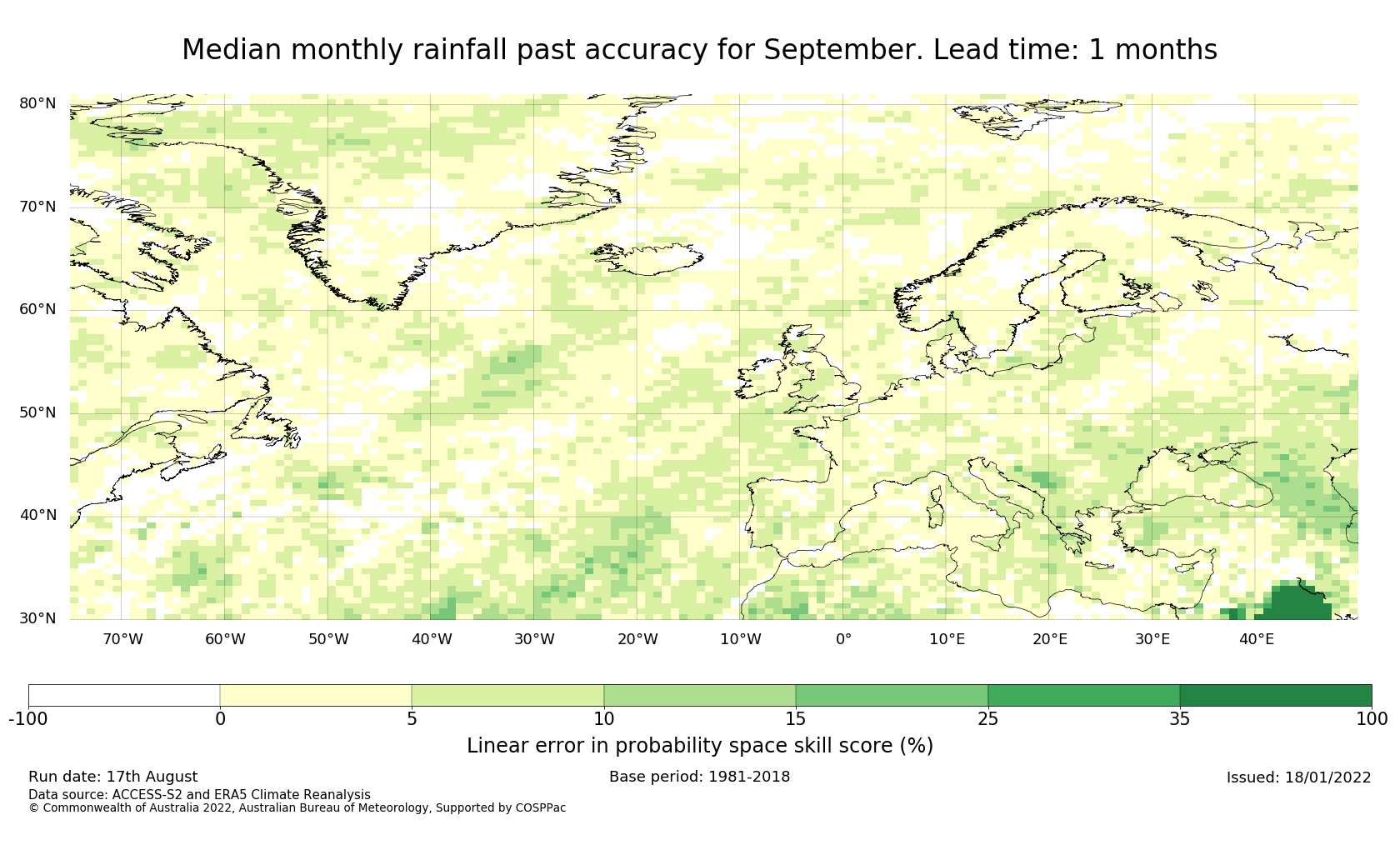 Median monthly rainfall past accuracy for September. Lead time: 1 months

80°N
70°N
60°N
50°N
40°N
30°N

70°W 60°W 50°W 40°W 30°W 20°W 10°W 0° 10°E 20°E 30°E 40°E

-100 0 5 10 15 25 35 100

Linear error in probability space skill score (%)

Run date: 17th August
Base period: 1981-2018
Issued: 18/01/2022
Data source: ACCESS-S2 and ERA5 Climate Reanalysis
© Commonwealth of Australia 2022, Australian Bureau of Meteorology, Supported by COSPPac